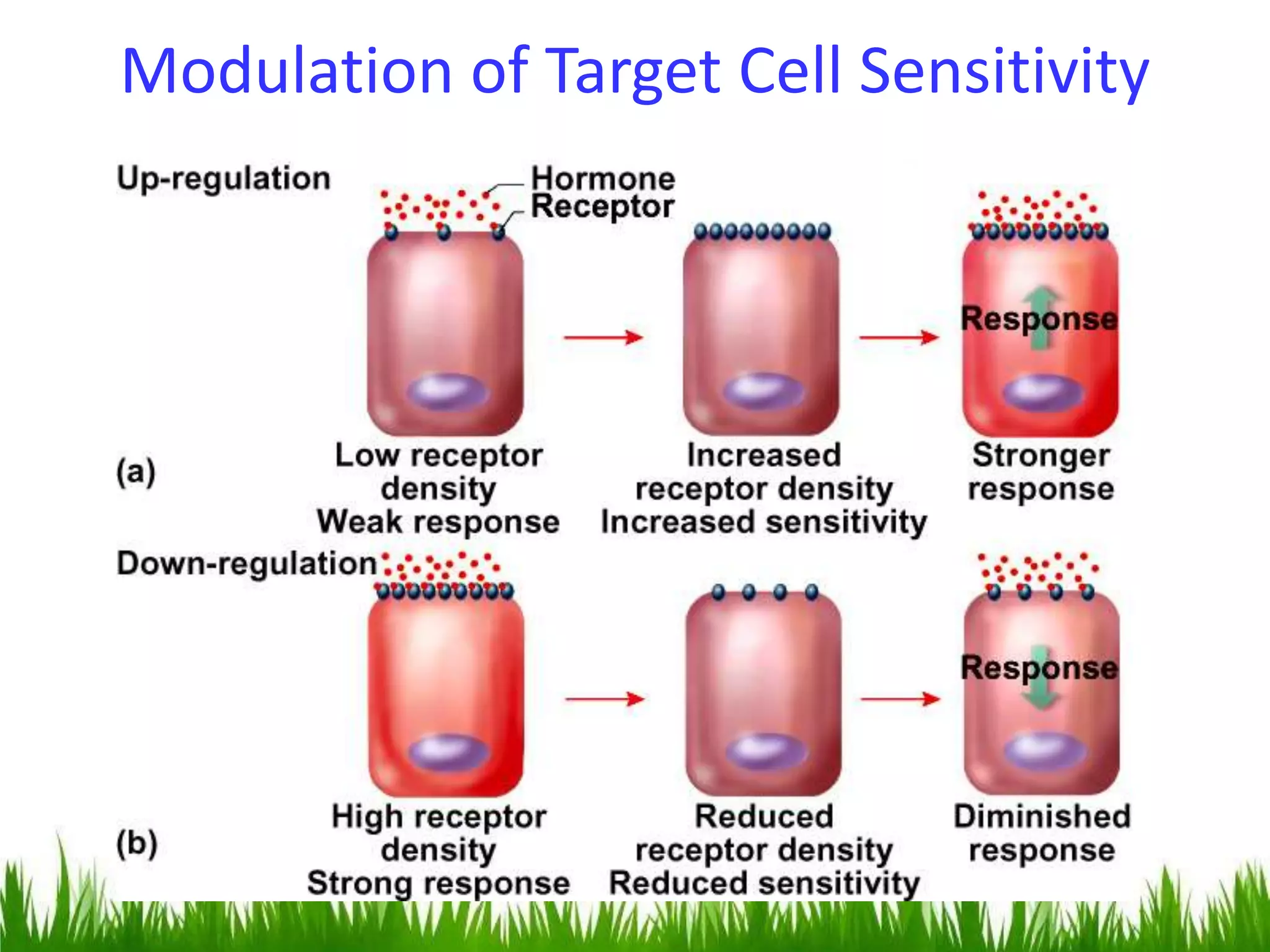 Modulation of Target Cell Sensitivity

Up-regulation

Hormone
Receptor

Response

(a)

Low receptor density
Weak response

Increased receptor density
Increased sensitivity

Stronger response

Down-regulation

Response

(b)

High receptor density
Strong response

Reduced receptor density
Reduced sensitivity

Diminished response